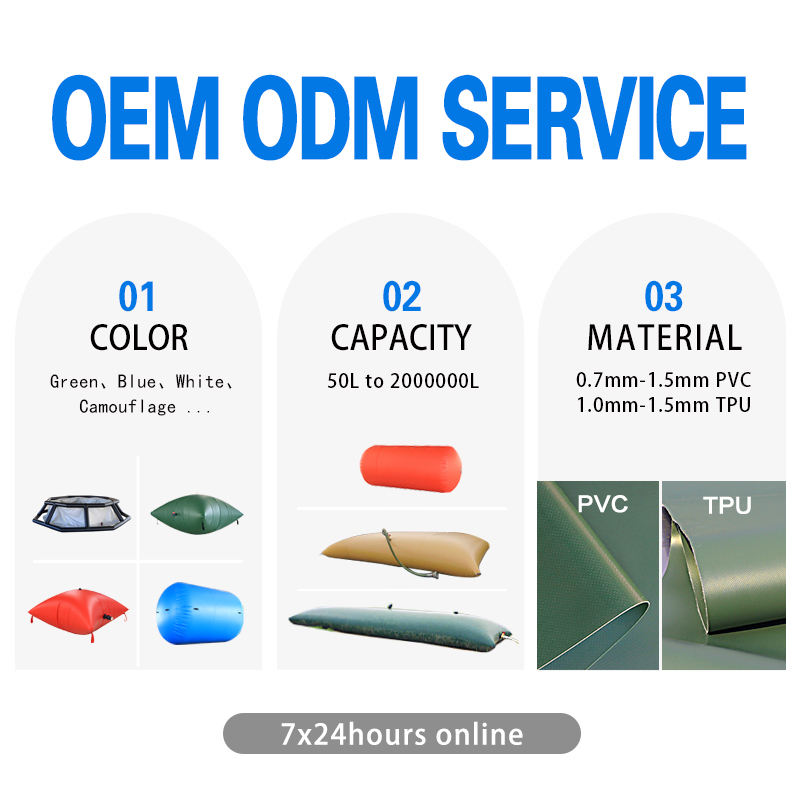 OEM ODM SERVICE

01
COLOR
Green、Blue、White、Camouflage ...

02
CAPACITY
50L to 2000000L

03
MATERIAL
0.7mm-1.5mm PVC
1.0mm-1.5mm TPU

PVC

TPU

7x24hours online